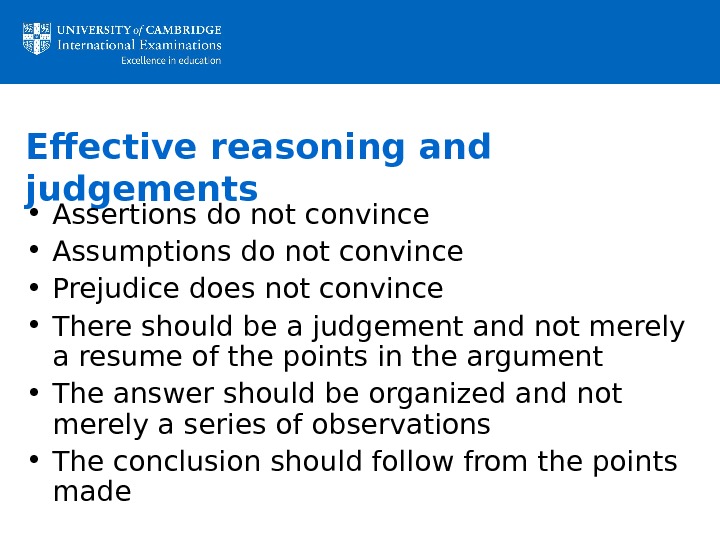 UNIVERSITY of CAMBRIDGE
International Examinations
Excellence in education

Effective reasoning and judgements

• Assertions do not convince
• Assumptions do not convince
• Prejudice does not convince
• There should be a judgement and not merely a resume of the points in the argument
• The answer should be organized and not merely a series of observations
• The conclusion should follow from the points made